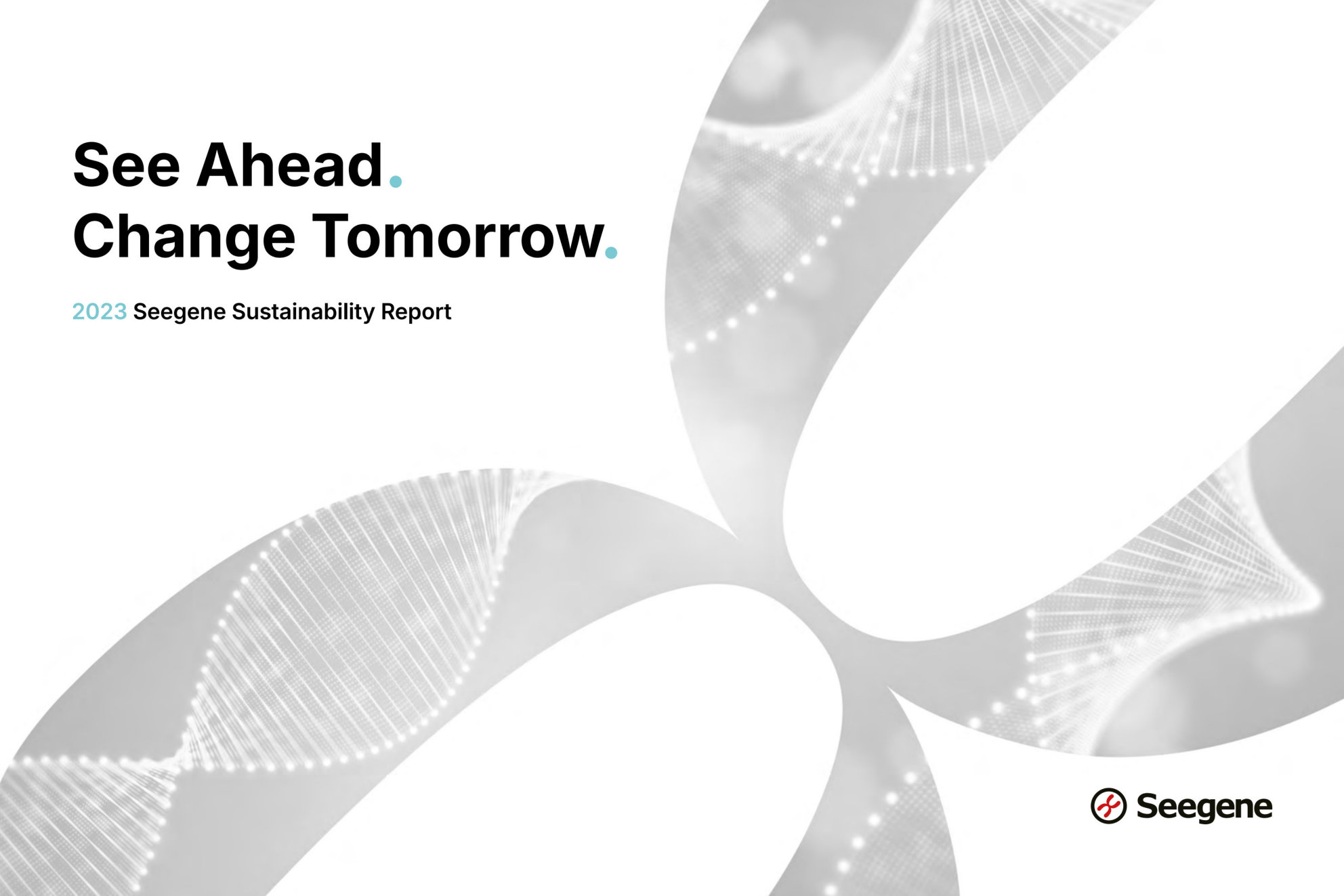 See Ahead.
Change Tomorrow.

2023 Seegene Sustainability Report

Seegene